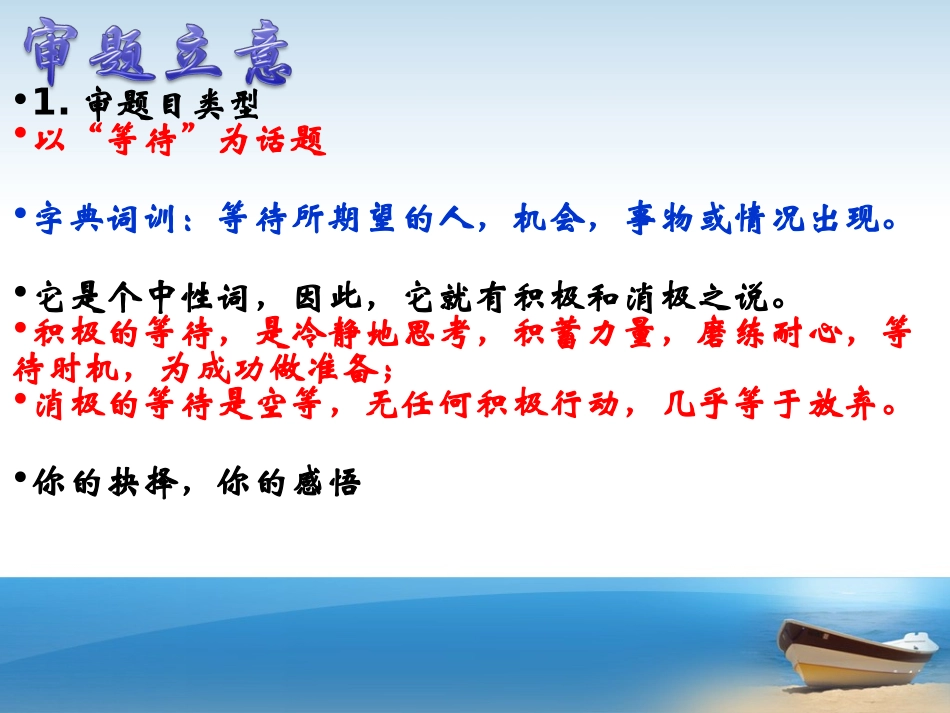 审题立意

•1. 审题目类型

•以“等待”为话题

•字典词训：等待所期望的人，机会，事物或情况出现。

•它是个中性词，因此，它就有积极和消极之说。

•积极的等待，是冷静地思考，积蓄力量，磨练耐心，等待时机，为成功做准备；

•消极的等待是空等，无任何积极行动，几乎等于放弃。

•你的抉择，你的感悟